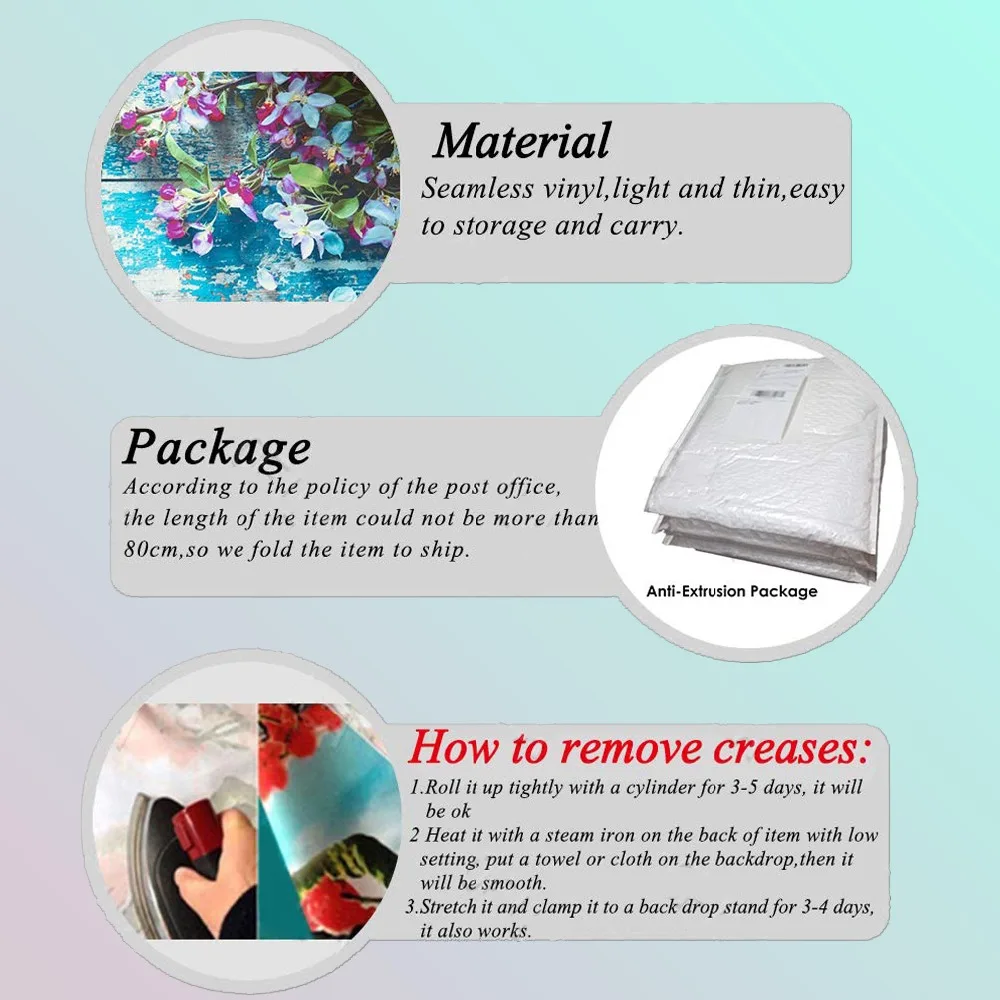 Material
Seamless vinyl,light and thin,easy to storage and carry.

Package
According to the policy of the post office, the length of the item could not be more than 80cm,so we fold the item to ship.

Anti-Extrusion Package

How to remove creases:
1.Roll it up tightly with a cylinder for 3-5 days, it will be ok
2 Heat it with a steam iron on the back of item with low setting, put a towel or cloth on the backdrop,then it will be smooth.
3.Stretch it and clamp it to a back drop stand for 3-4 days, it also works.